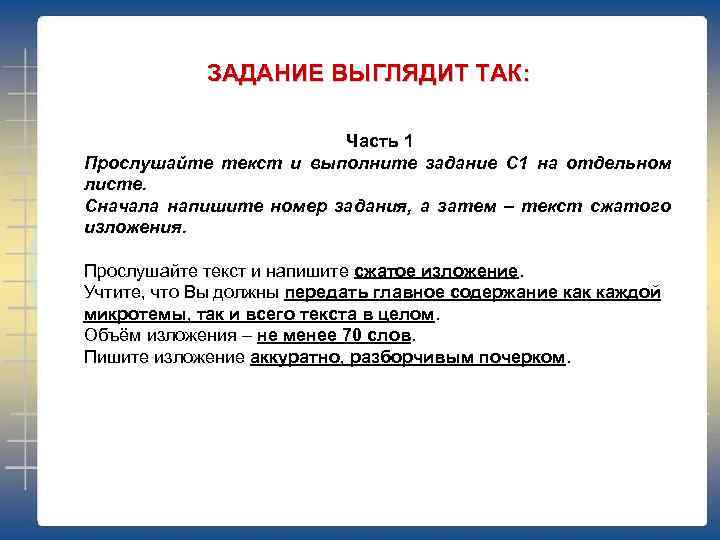 ЗАДАНИЕ ВЫГЛЯДИТ ТАК:

Часть 1

Прослушайте текст и выполните задание С1 на отдельном листе.

Сначала напишите номер задания, а затем – текст сжатого изложения.

Прослушайте текст и напишите сжатое изложение.
Учтите, что Вы должны передать главное содержание как каждой микротемы, так и всего текста в целом.
Объём изложения – не менее 70 слов.
Пишите изложение аккуратно, разборчивым почерком.